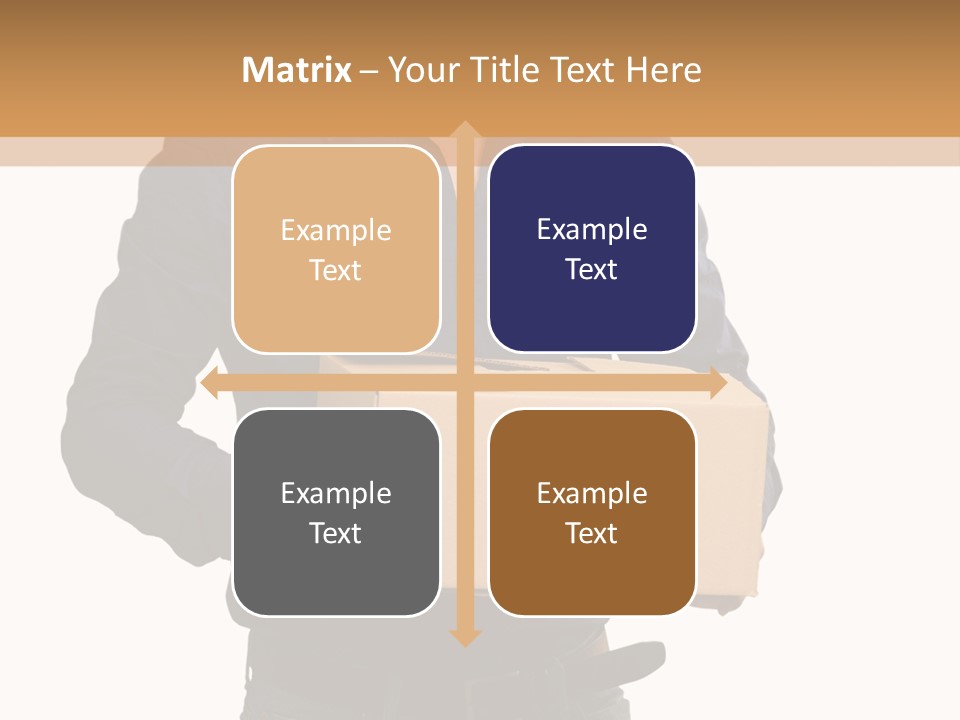 Matrix – Your Title Text Here

Example Text

Example Text

Example Text

Example Text